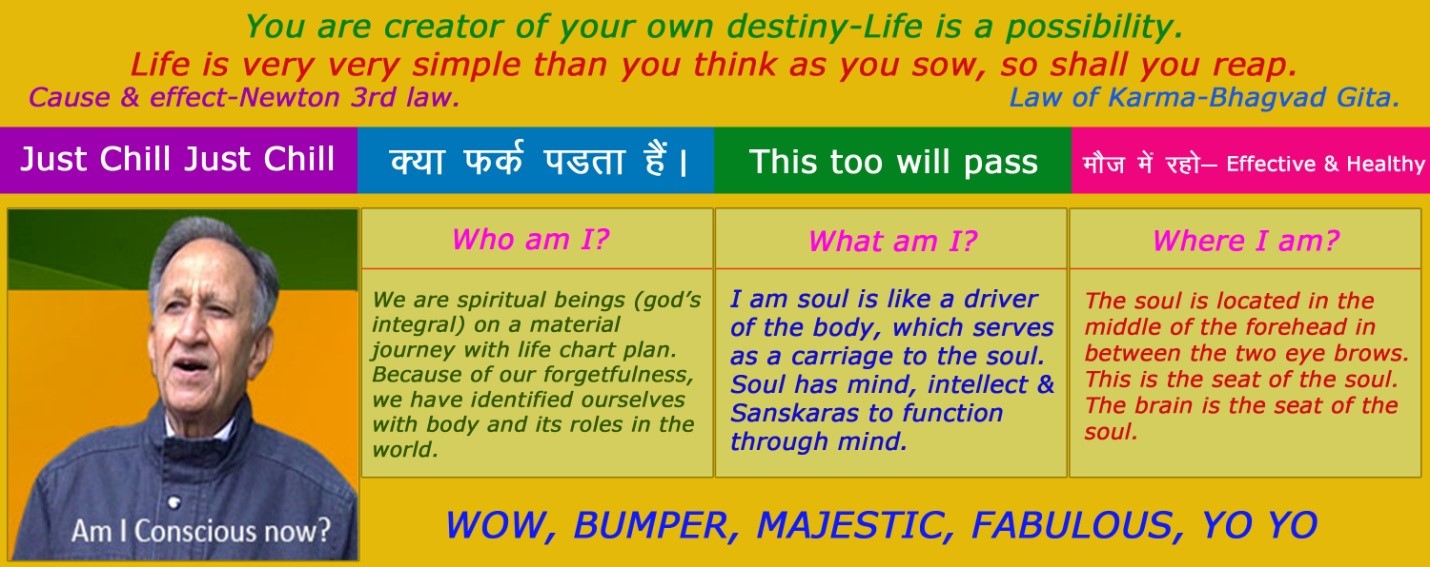 You are creator of your own destiny-Life is a possibility.
Life is very very simple than you think as you sow, so shall you reap.

Cause & effect-Newton 3rd law.

Law of Karma-Bhagvad Gita.

Just Chill Just Chill

क्या फर्क पडता हैं।

This too will pass

मौज में रहो– Effective & Healthy

Am I Conscious now?

| Who am I? | What am I? | Where I am? |
|---|---|---|
| We are spiritual beings (god's integral) on a material journey with life chart plan. Because of our forgetfulness, we have identified ourselves with body and its roles in the world. | I am soul is like a driver of the body, which serves as a carriage to the soul. Soul has mind, intellect & Sanskaras to function through mind. | The soul is located in the middle of the forehead in between the two eye brows. This is the seat of the soul. The brain is the seat of the soul. |

WOW, BUMPER, MAJESTIC, FABULOUS, YO YO